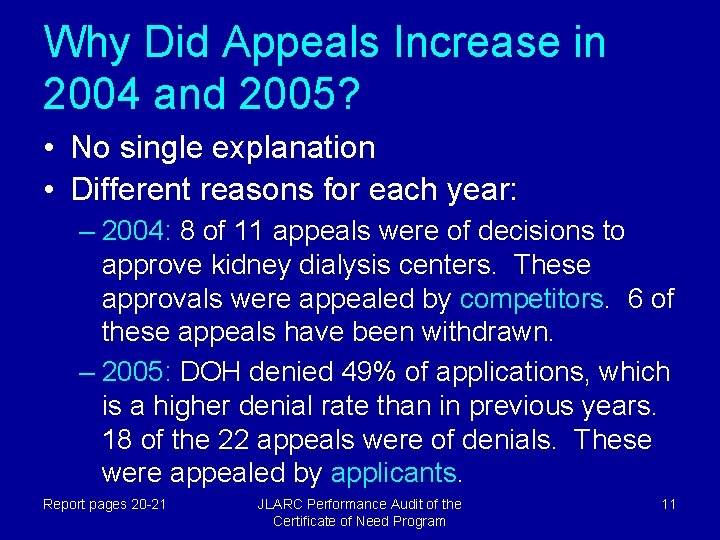 Why Did Appeals Increase in 2004 and 2005?

• No single explanation
• Different reasons for each year:
– 2004: 8 of 11 appeals were of decisions to approve kidney dialysis centers. These approvals were appealed by competitors. 6 of these appeals have been withdrawn.
– 2005: DOH denied 49% of applications, which is a higher denial rate than in previous years. 18 of the 22 appeals were of denials. These were appealed by applicants.

Report pages 20-21

JLARC Performance Audit of the Certificate of Need Program

11